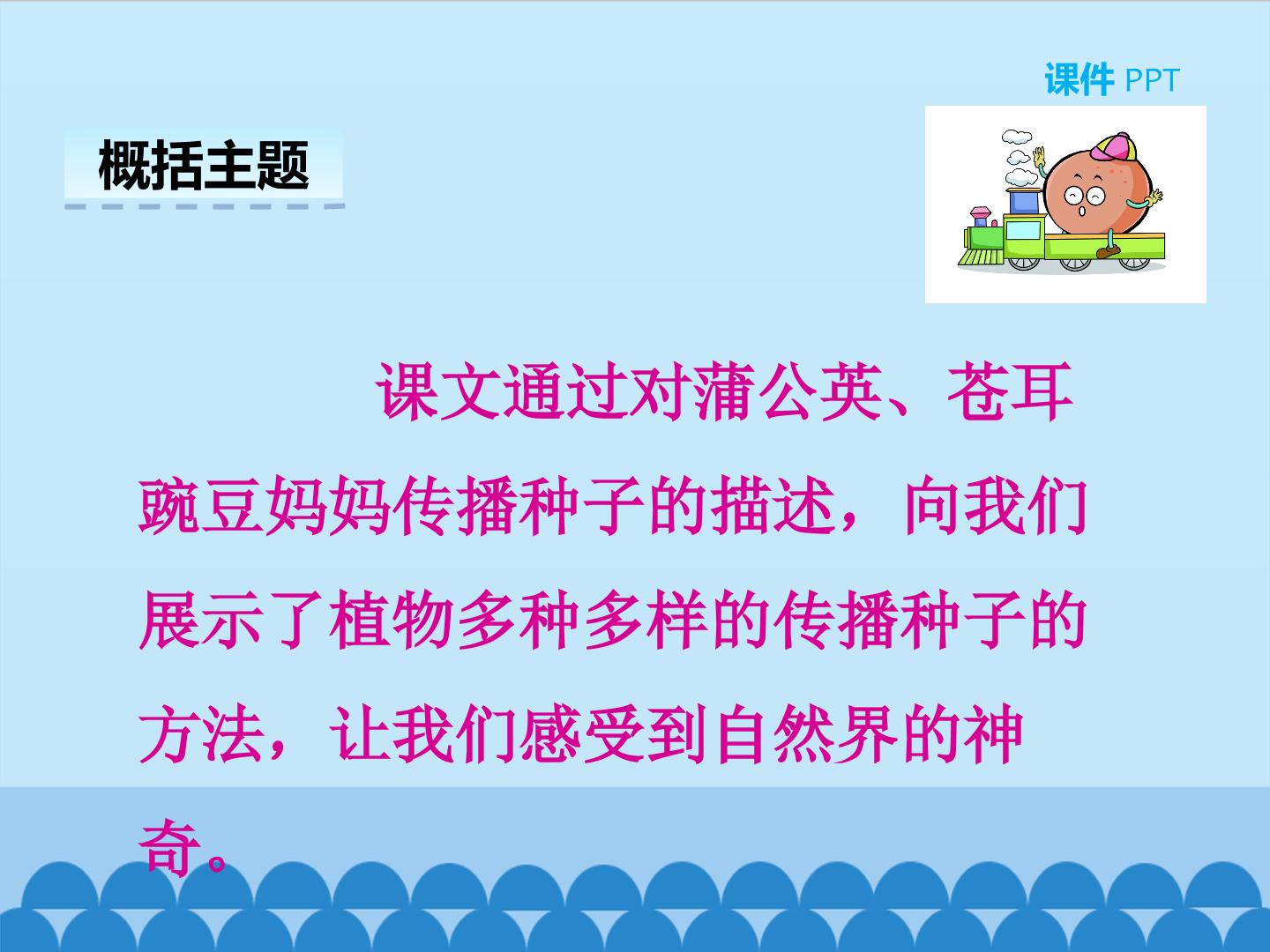 课件 PPT

概括主题

课文通过对蒲公英、苍耳豌豆妈妈传播种子的描述，向我们展示了植物多种多样的传播种子的方法，让我们感受到自然界的神奇。